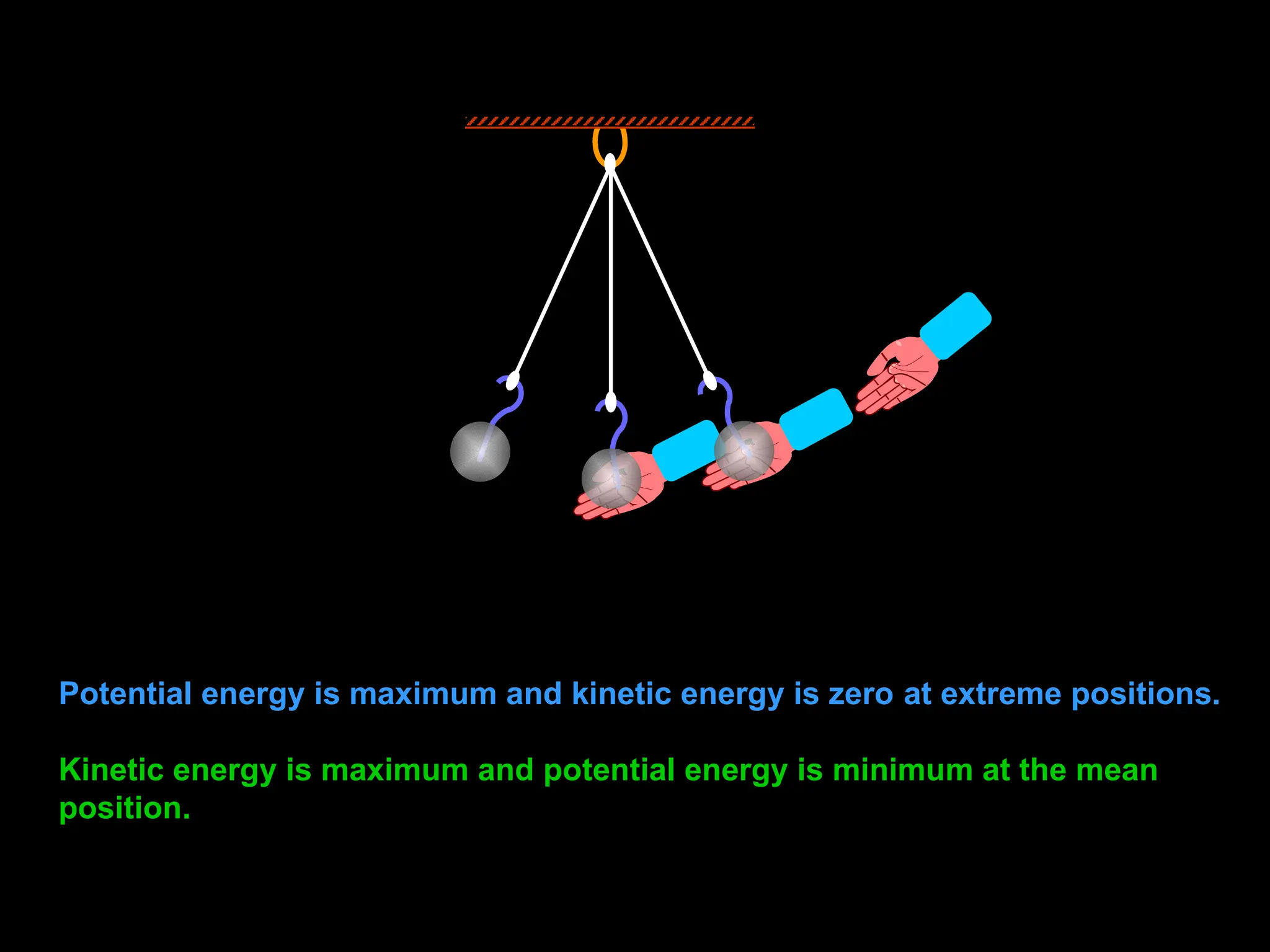 Potential energy is maximum and kinetic energy is zero at extreme positions.

Kinetic energy is maximum and potential energy is minimum at the mean position.